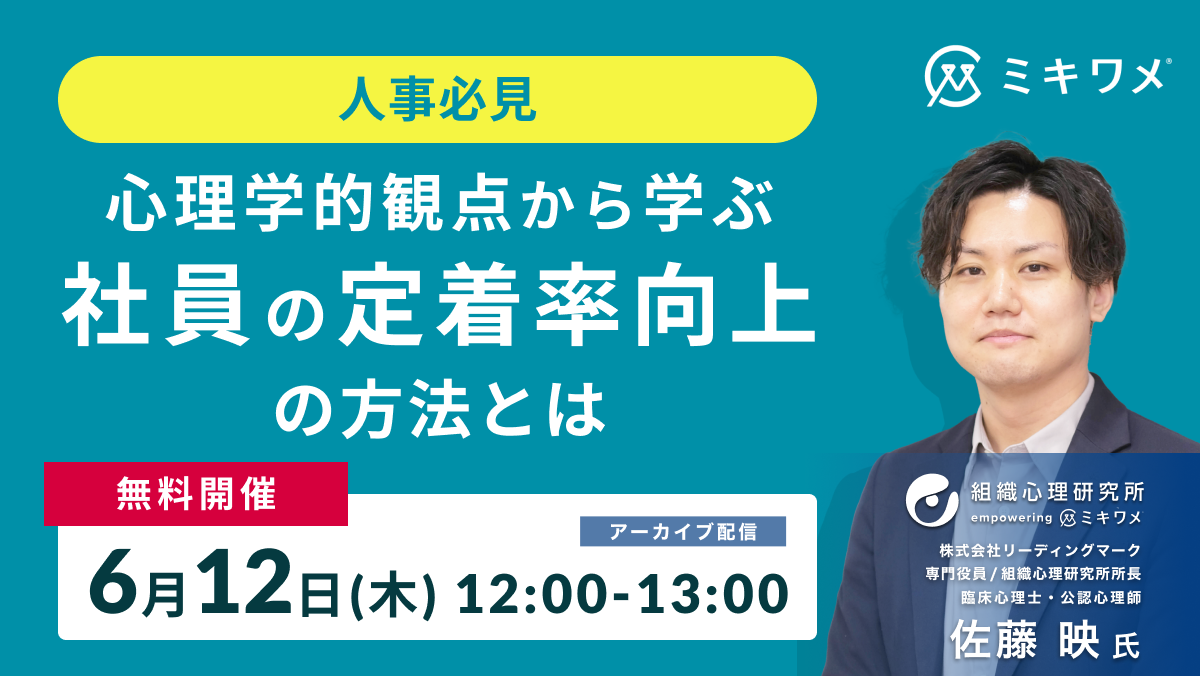 ミキワメ®

人事必見

心理学的観点から学ぶ
社員の定着率向上
の方法とは

無料開催

アーカイブ配信

6月12日(木) 12:00-13:00

組織心理研究所
empowering ミキワメ

株式会社リーディングマーク
専門役員 / 組織心理研究所所長
臨床心理士・公認心理師
佐藤 映 氏